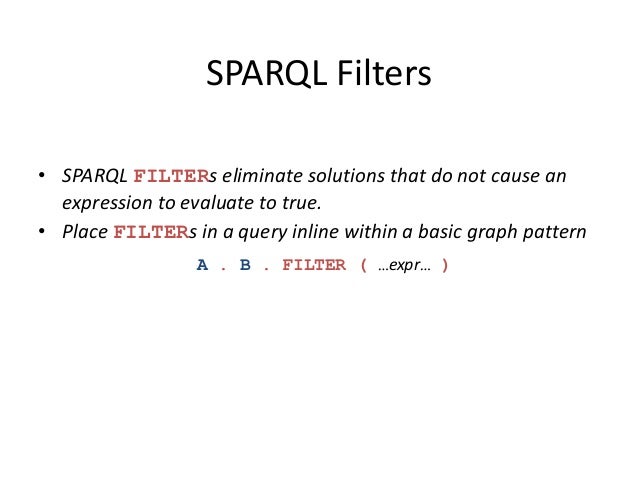 SPARQL Filters

• SPARQL FILTERs eliminate solutions that do not cause an expression to evaluate to true.
• Place FILTERs in a query inline within a basic graph pattern

A . B . FILTER ( …expr… )